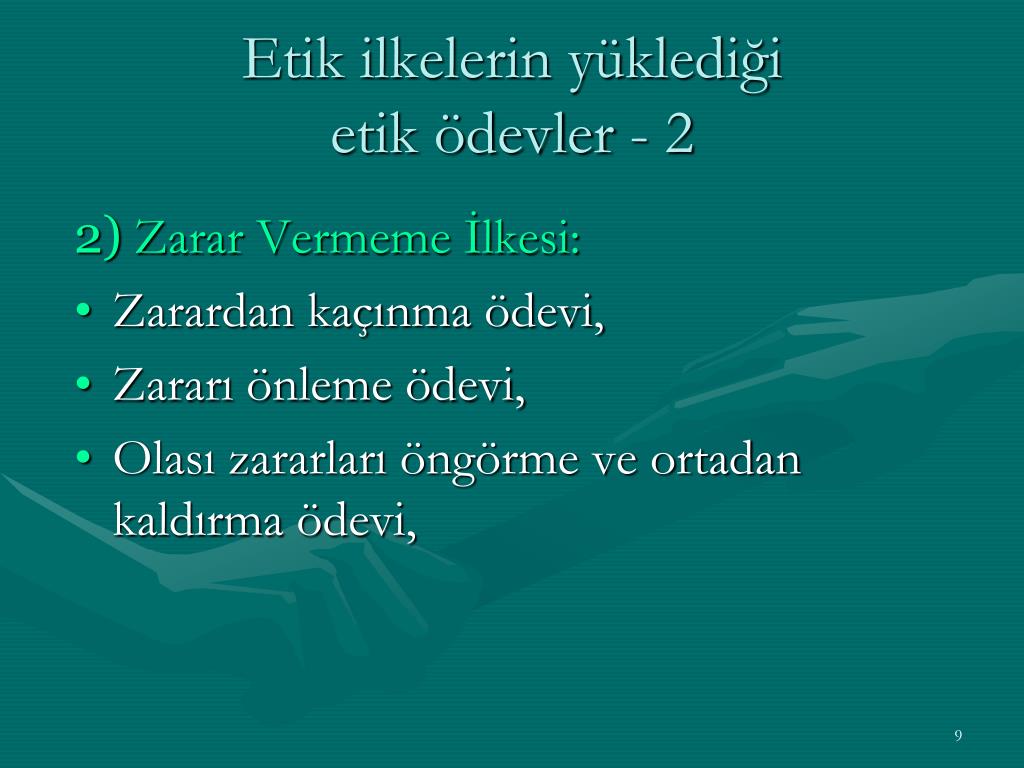 Etik ilkelerin yüklediği
etik ödevler - 2

2) Zarar Vermeme İlkesi:

• Zarardan kaçınma ödevi,
• Zararı önleme ödevi,
• Olası zararları öngörme ve ortadan kaldırma ödevi,

9